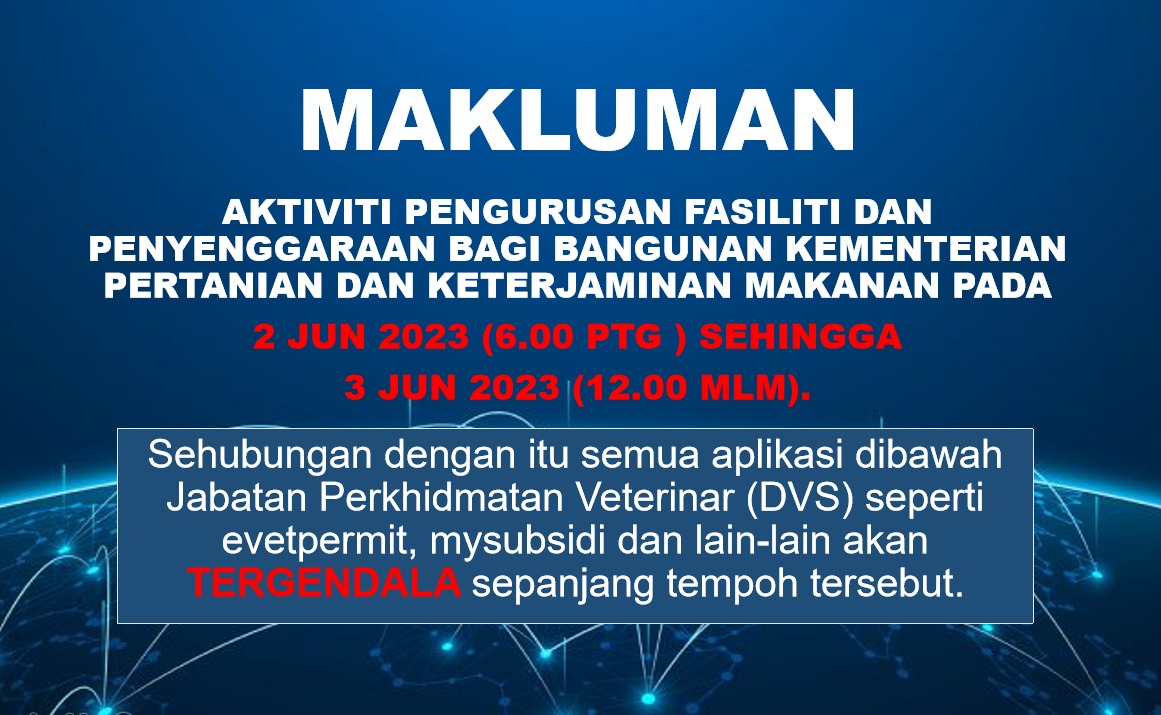 MAKLUMAN

AKTIVITI PENGURUSAN FASILITI DAN PENYENGGARAAN BAGI BANGUNAN KEMENTERIAN PERTANIAN DAN KETERJAMINAN MAKANAN PADA

2 JUN 2023 (6.00 PTG ) SEHINGGA

3 JUN 2023 (12.00 MLM).

Sehubungan dengan itu semua aplikasi dibawah Jabatan Perkhidmatan Veterinar (DVS) seperti evetpermit, mysubsidi dan lain-lain akan TERGENDALA sepanjang tempoh tersebut.